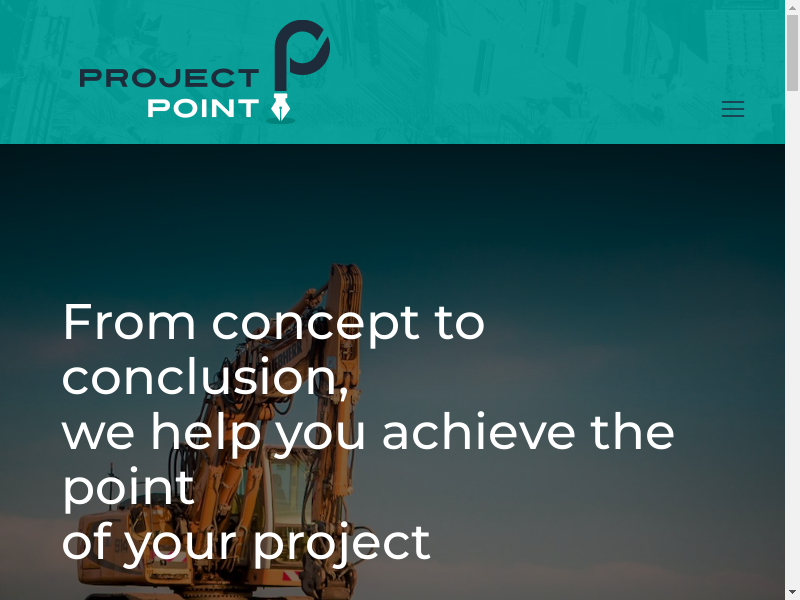 PROJECT POINT

From concept to conclusion,
we help you achieve the point
of your project